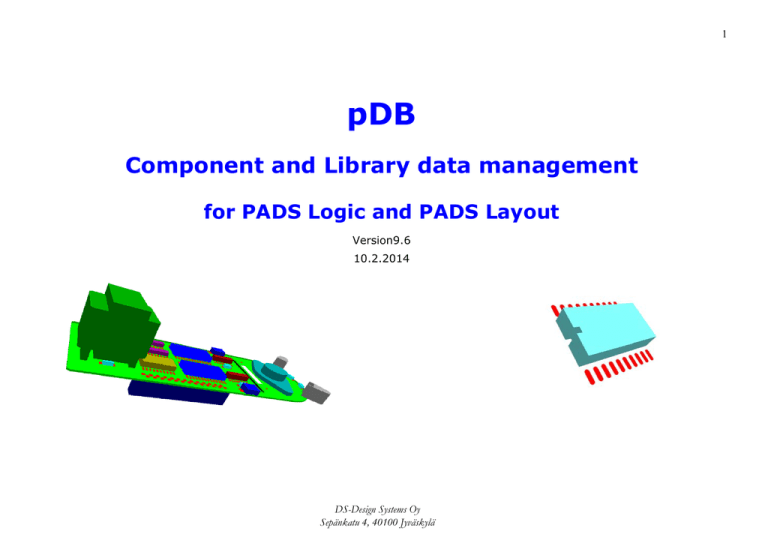 1

pDB

Component and Library data management

for PADS Logic and PADS Layout

Version9.6
10.2.2014

DS-Design Systems Oy
Sepänkatu 4, 40100 Jyväskylä